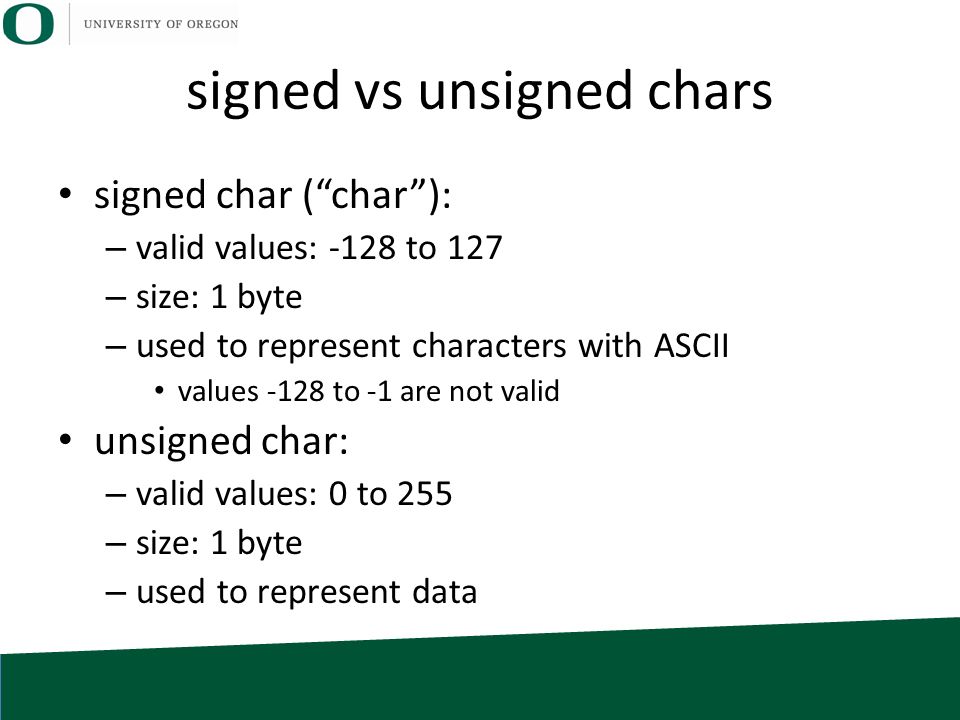 O UNIVERSITY OF OREGON

signed vs unsigned chars

• signed char (“char”):
  – valid values: -128 to 127
  – size: 1 byte
  – used to represent characters with ASCII
    • values -128 to -1 are not valid
• unsigned char:
  – valid values: 0 to 255
  – size: 1 byte
  – used to represent data